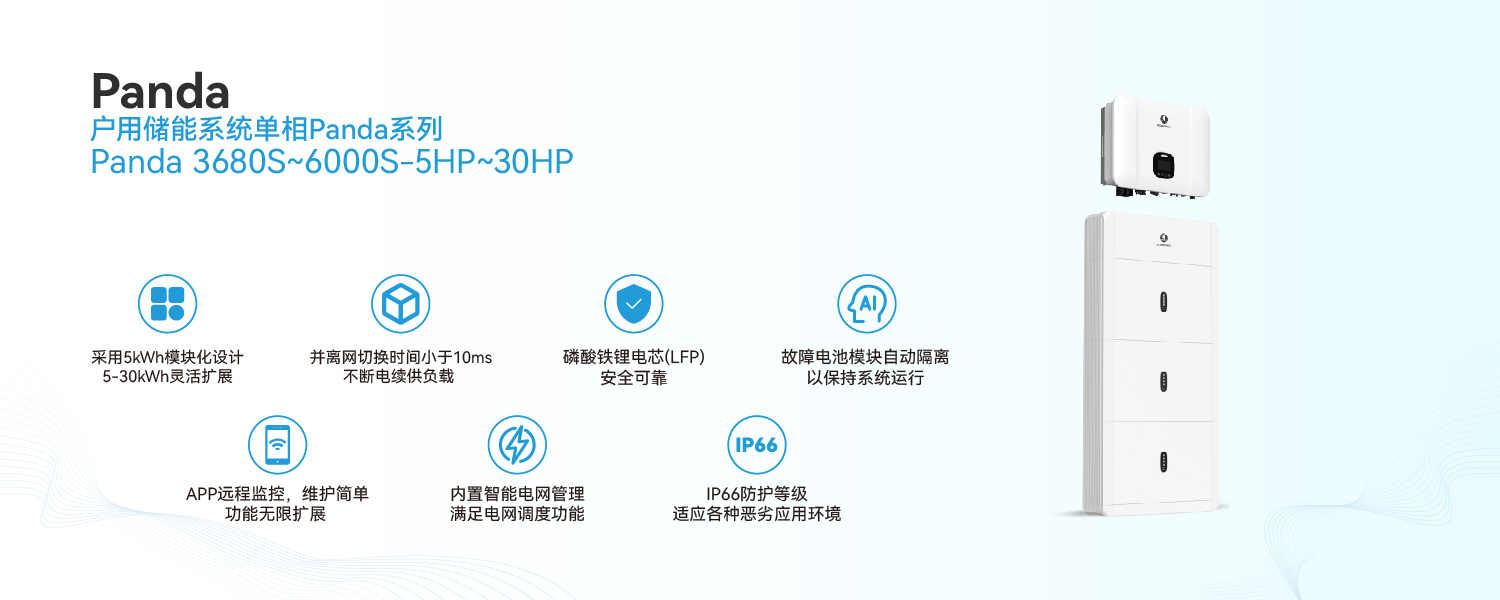 Panda
户用储能系统单相Panda系列
Panda 3680S~6000S-5HP~30HP

采用5kWh模块化设计
5-30kWh灵活扩展

并离网切换时间小于10ms
不断电续供负载

磷酸铁锂电芯(LFP)
安全可靠

AI

故障电池模块自动隔离
以保持系统运行

APP远程监控，维护简单
功能无限扩展

内置智能电网管理
满足电网调度功能

IP66

IP66防护等级
适应各种恶劣应用环境